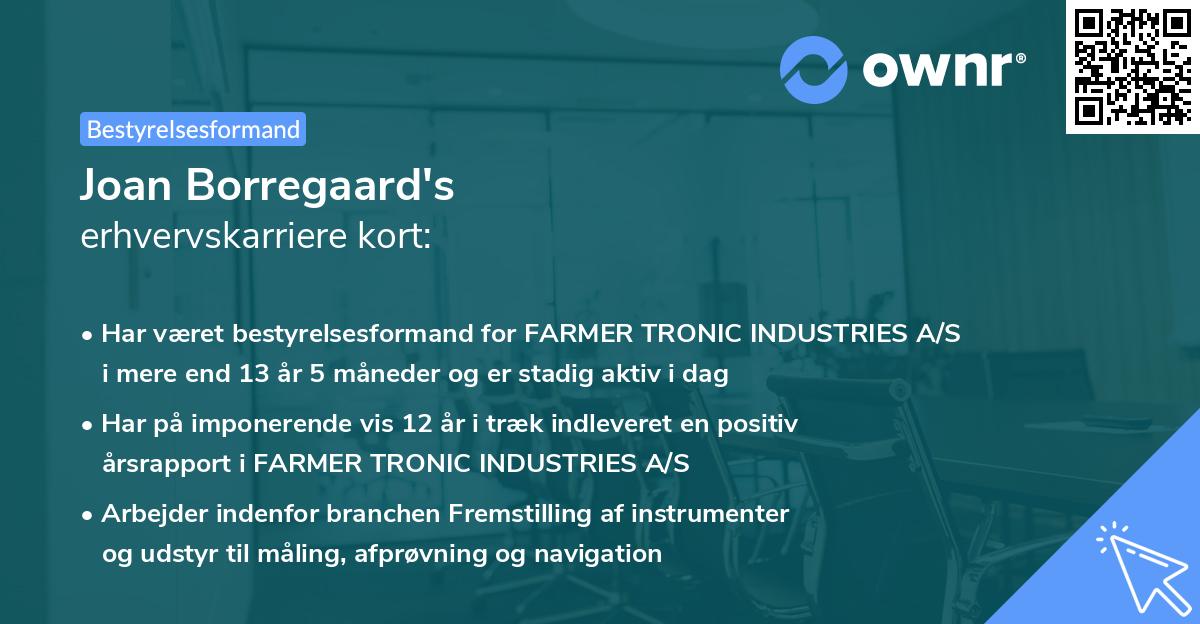 ownr®

Bestyrelsesformand

Joan Borregaard's
erhvervskarriere kort:

• Har været bestyrelsesformand for FARMER TRONIC INDUSTRIES A/S i mere end 13 år 5 måneder og er stadig aktiv i dag

• Har på imponerende vis 12 år i træk indleveret en positiv årsrapport i FARMER TRONIC INDUSTRIES A/S

• Arbejder indenfor branchen Fremstilling af instrumenter og udstyr til måling, afprøvning og navigation